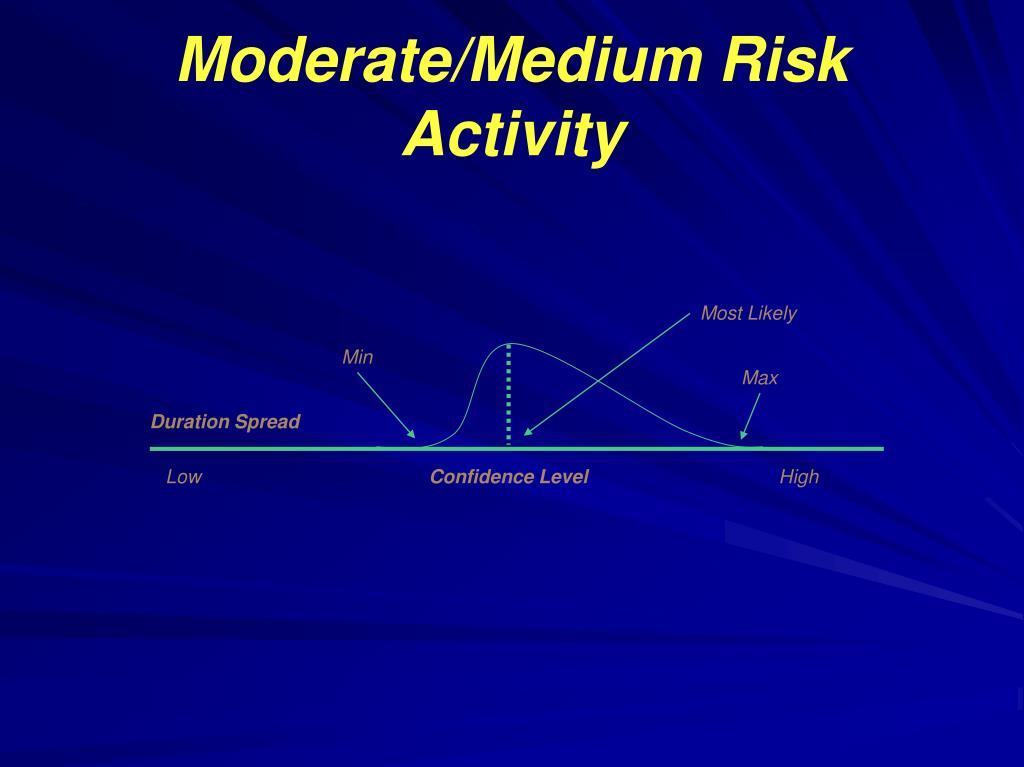 Moderate/Medium Risk Activity

Most Likely

Min

Max

Duration Spread

Low

Confidence Level

High